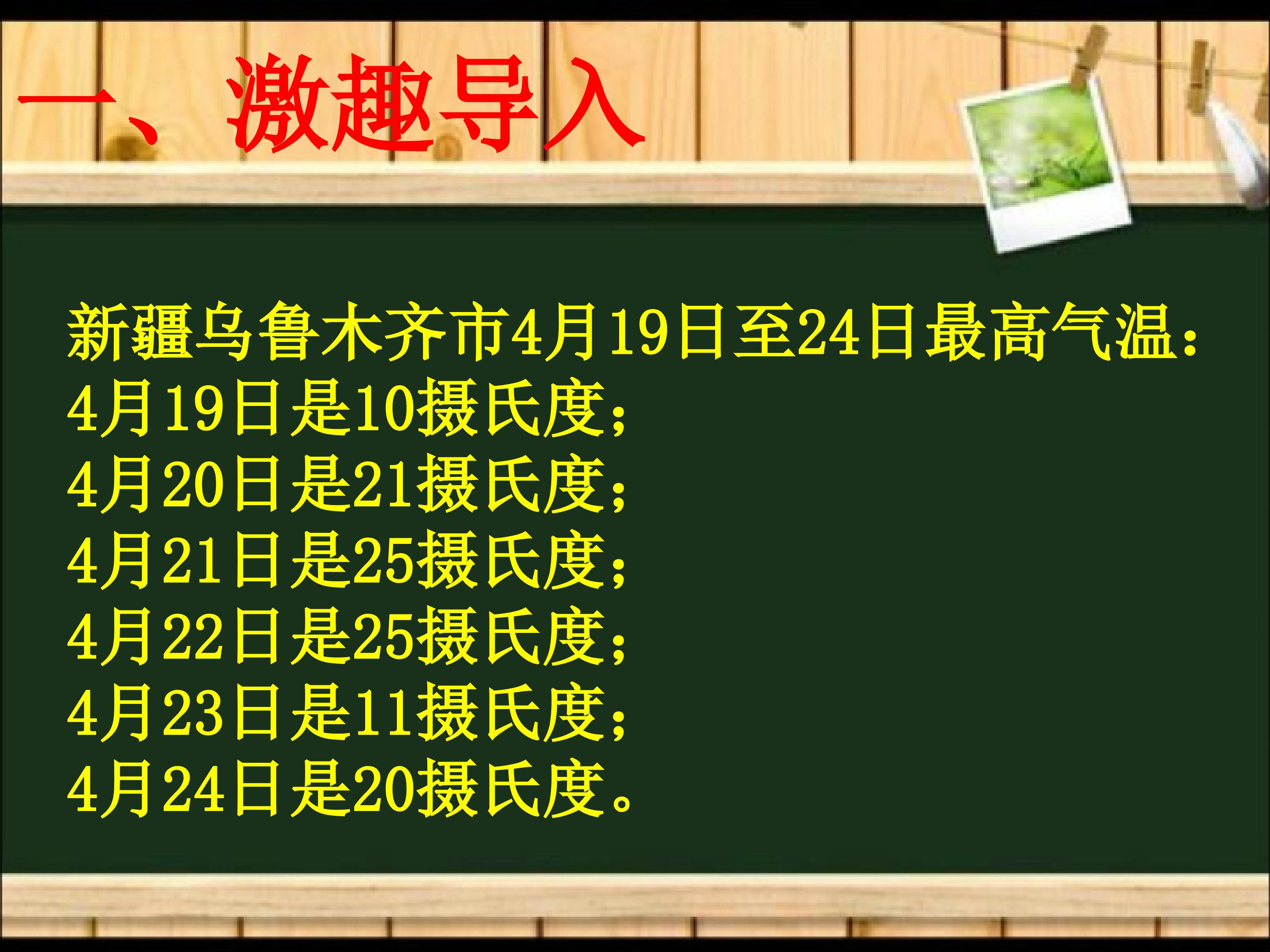 一、激趣导入

新疆乌鲁木齐市4月19日至24日最高气温:
4月19日是10摄氏度;
4月20日是21摄氏度;
4月21日是25摄氏度;
4月22日是25摄氏度;
4月23日是11摄氏度;
4月24日是20摄氏度。